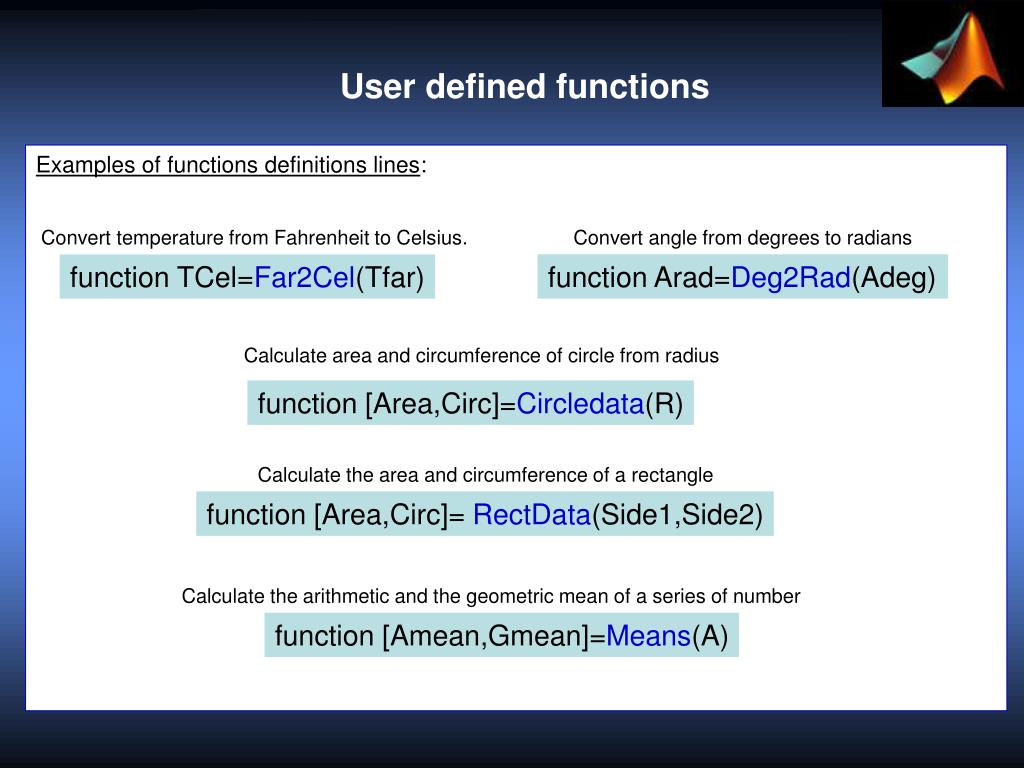 User defined functions

Examples of functions definitions lines:

Convert temperature from Fahrenheit to Celsius.

function TCel=Far2Cel(Tfar)

Convert angle from degrees to radians

function Arad=Deg2Rad(Adeg)

Calculate area and circumference of circle from radius

function [Area,Circ]=Circledata(R)

Calculate the area and circumference of a rectangle

function [Area,Circ]= RectData(Side1,Side2)

Calculate the arithmetic and the geometric mean of a series of number

function [Amean,Gmean]=Means(A)